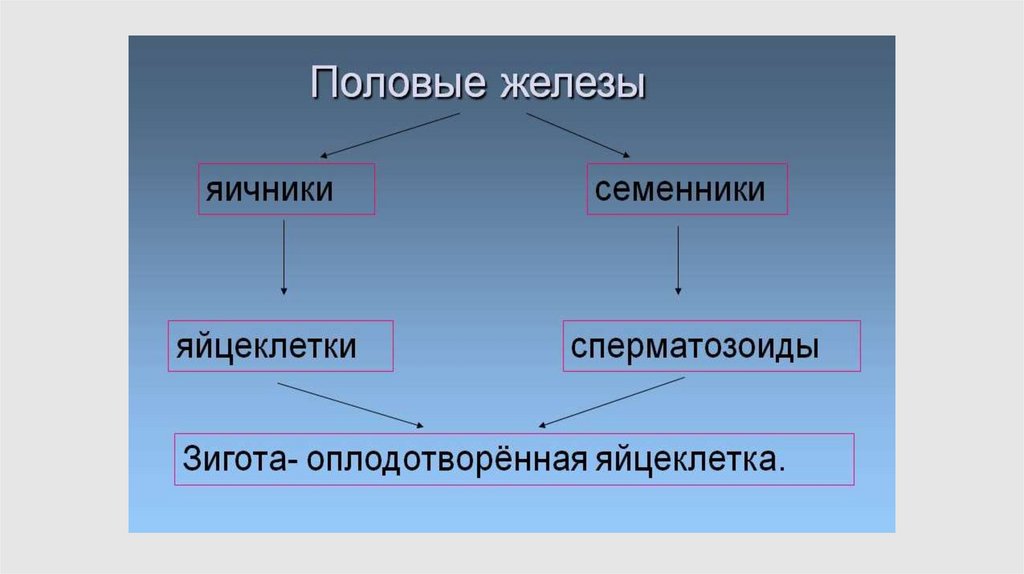 Половые железы

яичники

семенники

яйцеклетки

сперматозоиды

Зигота- оплодотворённая яйцеклетка.